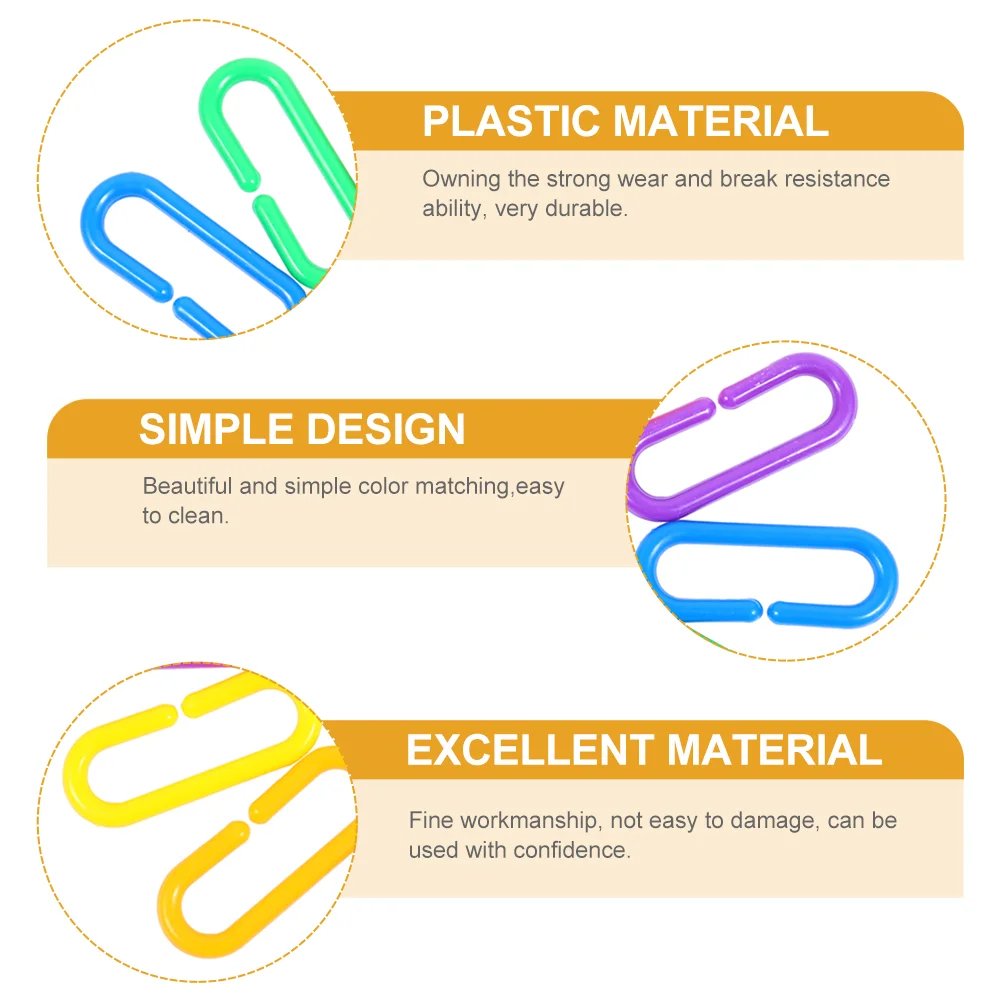 PLASTIC MATERIAL

Owning the strong wear and break resistance ability, very durable.

SIMPLE DESIGN

Beautiful and simple color matching,easy to clean.

EXCELLENT MATERIAL

Fine workmanship, not easy to damage, can be used with confidence.